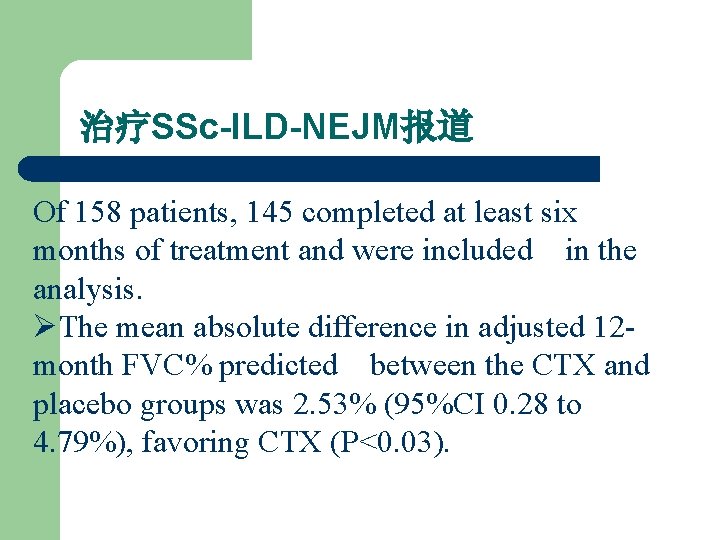 治疗SSc-ILD-NEJM报道

Of 158 patients, 145 completed at least six months of treatment and were included in the analysis.

➢The mean absolute difference in adjusted 12-month FVC% predicted between the CTX and placebo groups was 2.53% (95%CI 0.28 to 4.79%), favoring CTX (P<0.03).